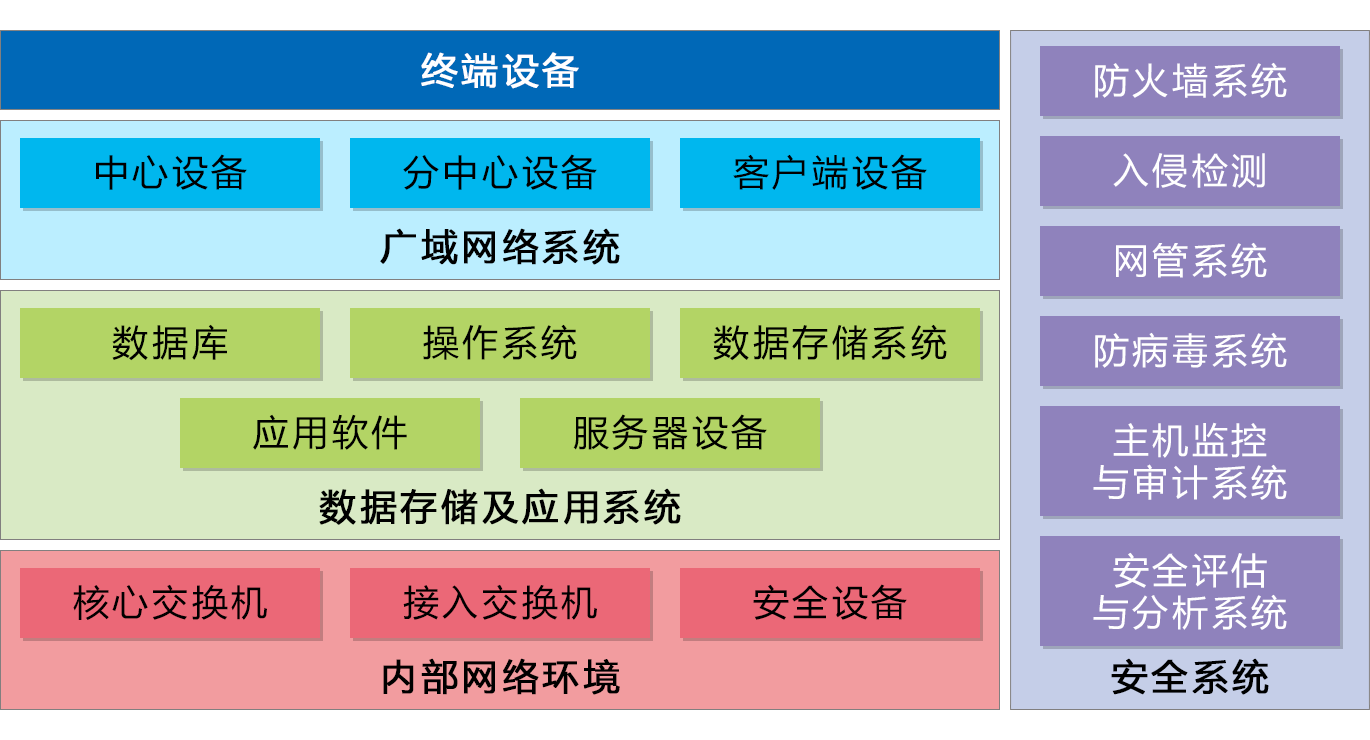 终端设备

中心设备

分中心设备

客户端设备

广域网络系统

数据库

操作系统

数据存储系统

应用软件

服务器设备

数据存储及应用系统

核心交换机

接入交换机

安全设备

内部网络环境

防火墙系统

入侵检测

网管系统

防病毒系统

主机监控与审计系统

安全评估与分析系统

安全系统